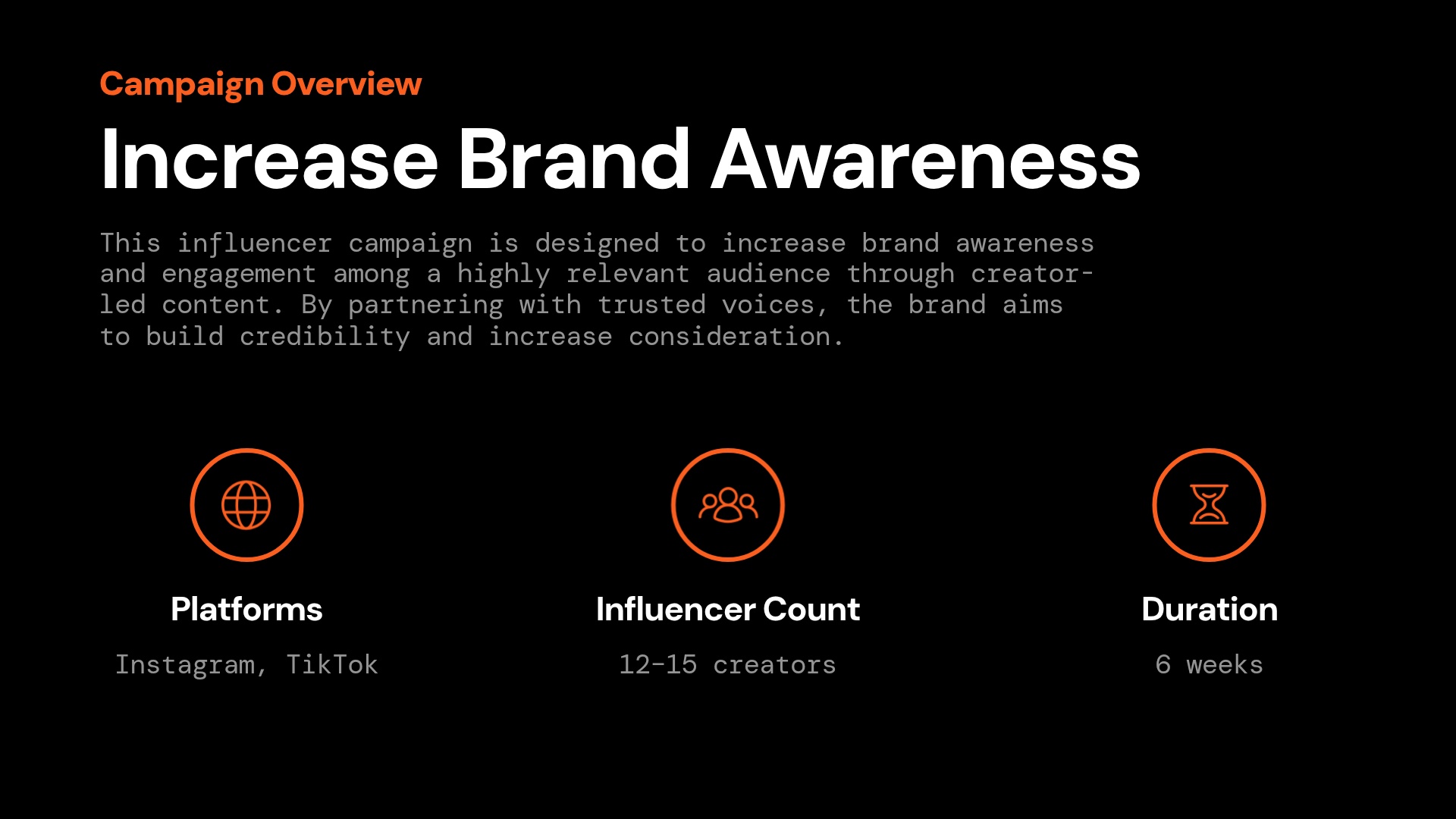 Campaign Overview

Increase Brand Awareness

This influencer campaign is designed to increase brand awareness and engagement among a highly relevant audience through creator-led content. By partnering with trusted voices, the brand aims to build credibility and increase consideration.

Platforms

Instagram, TikTok

Influencer Count

12-15 creators

Duration

6 weeks